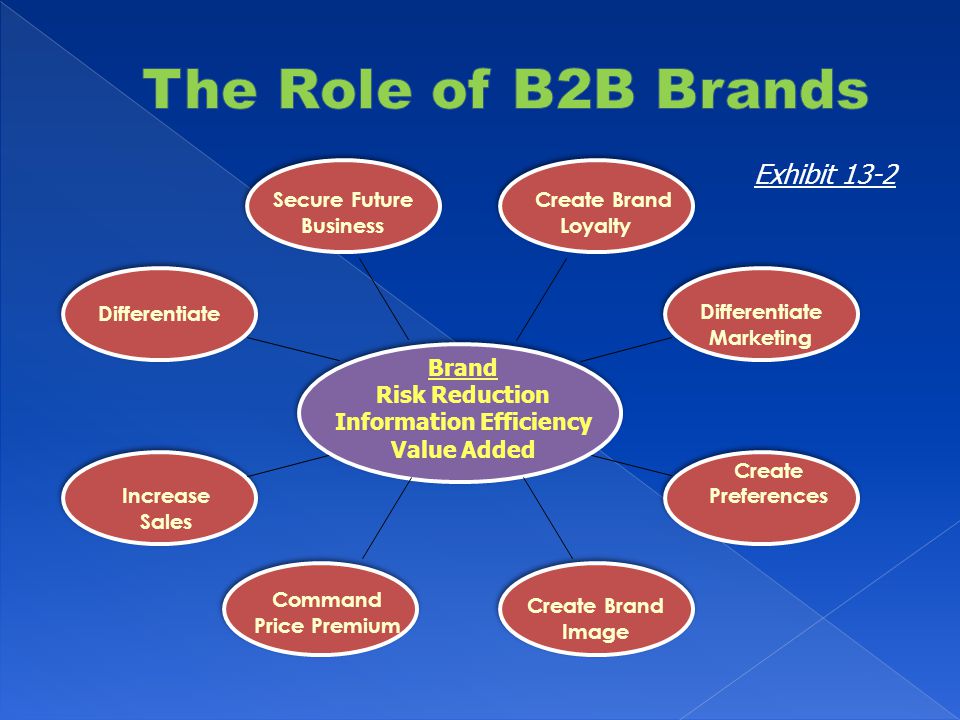 The Role of B2B Brands

Exhibit 13-2

Secure Future Business

Create Brand Loyalty

Differentiate

Differentiate Marketing

Brand
Risk Reduction
Information Efficiency
Value Added

Increase Sales

Create Preferences

Command Price Premium

Create Brand Image